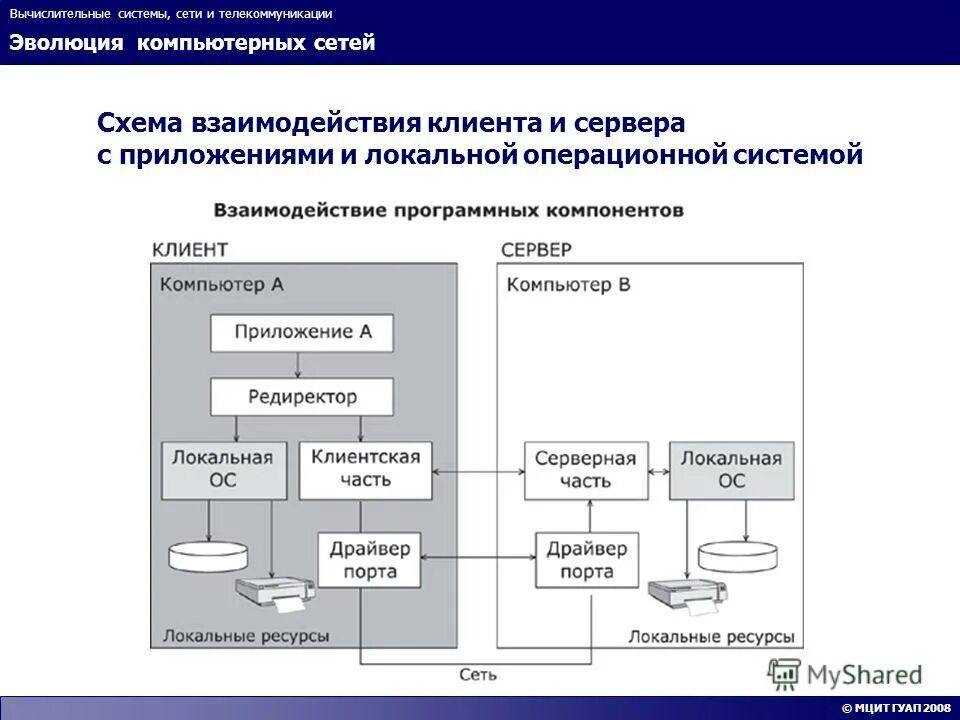 Вычислительные системы, сети и телекоммуникации

Эволюция компьютерных сетей

Схема взаимодействия клиента и сервера с приложениями и локальной операционной системой

Взаимодействие программных компонентов

КЛИЕНТ

Компьютер А

Приложение А

Редиректор

Локальная ОС

Клиентская часть

Драйвер порта

Локальные ресурсы

СЕРВЕР

Компьютер В

Серверная часть

Локальная ОС

Драйвер порта

Локальные ресурсы

Сеть

MyShared

© МЦИТ ГУАП 2008